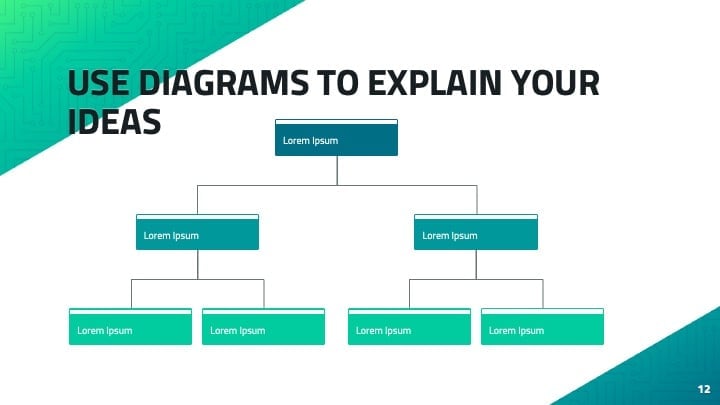 USE DIAGRAMS TO EXPLAIN YOUR IDEAS

Lorem Ipsum

Lorem Ipsum

Lorem Ipsum

Lorem Ipsum

Lorem Ipsum

Lorem Ipsum

Lorem Ipsum

12